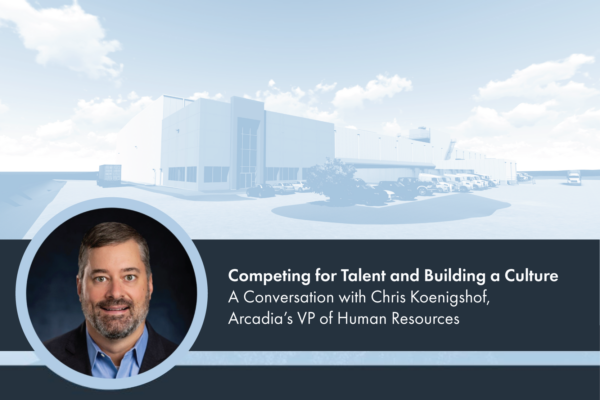 Competing for Talent and Building a Culture
A Conversation with Chris Koenigshof, Arcadia's VP of Human Resources